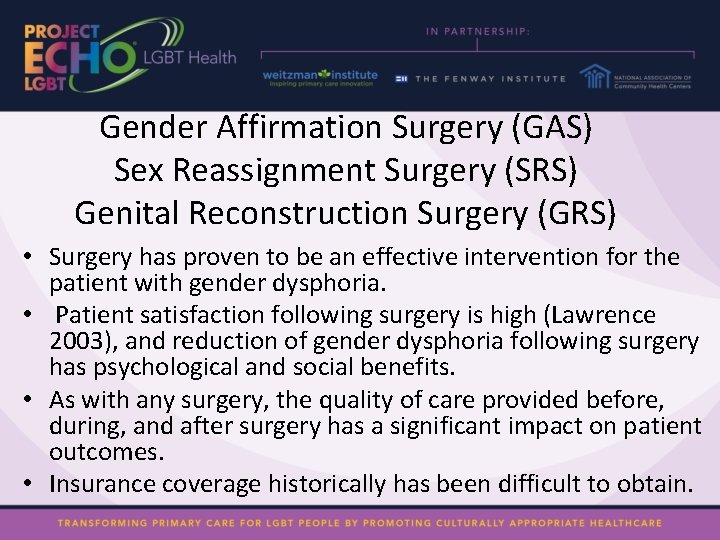 PROJECT ECHO LGBT LGBT Health

IN PARTNERSHIP:

weitzman institute inspiring primary care innovation

THE FENWAY INSTITUTE

NATIONAL ASSOCIATION OF Community Health Centers

Gender Affirmation Surgery (GAS)
Sex Reassignment Surgery (SRS)
Genital Reconstruction Surgery (GRS)

• Surgery has proven to be an effective intervention for the patient with gender dysphoria.
• Patient satisfaction following surgery is high (Lawrence 2003), and reduction of gender dysphoria following surgery has psychological and social benefits.
• As with any surgery, the quality of care provided before, during, and after surgery has a significant impact on patient outcomes.
• Insurance coverage historically has been difficult to obtain.

TRANSFORMING PRIMARY CARE FOR LGBT PEOPLE BY PROMOTING CULTURALLY APPROPRIATE HEALTHCARE